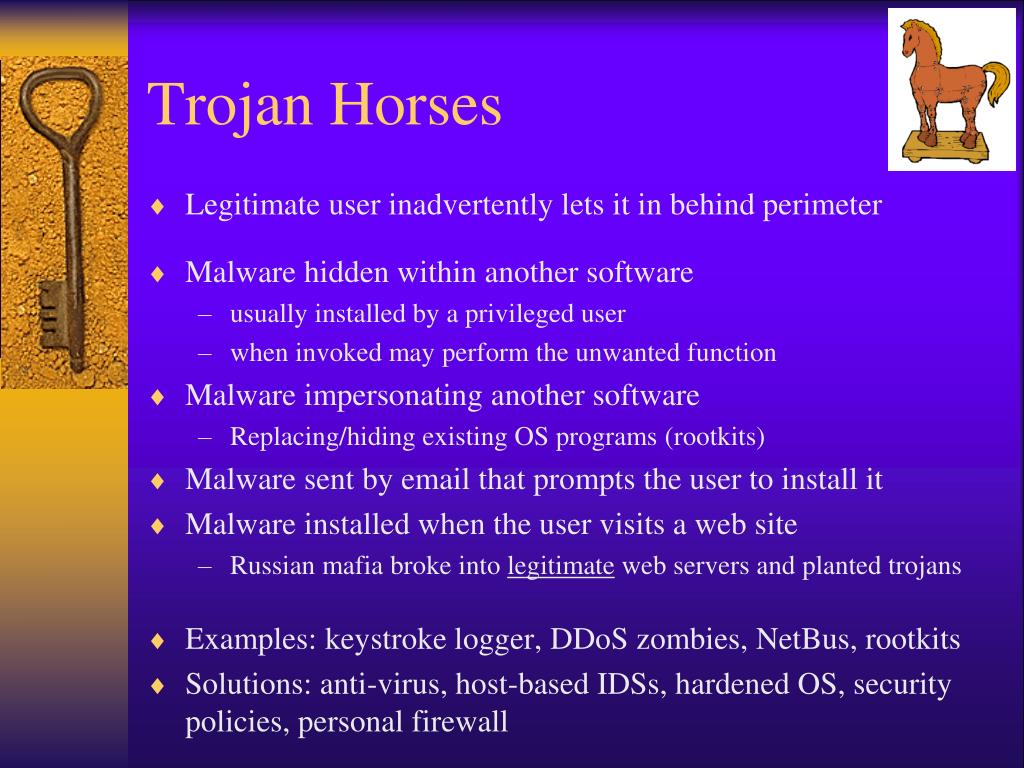 Trojan Horses

♦ Legitimate user inadvertently lets it in behind perimeter

♦ Malware hidden within another software
– usually installed by a privileged user
– when invoked may perform the unwanted function

♦ Malware impersonating another software
– Replacing/hiding existing OS programs (rootkits)

♦ Malware sent by email that prompts the user to install it

♦ Malware installed when the user visits a web site
– Russian mafia broke into legitimate web servers and planted trojans

♦ Examples: keystroke logger, DDoS zombies, NetBus, rootkits

♦ Solutions: anti-virus, host-based IDSs, hardened OS, security policies, personal firewall